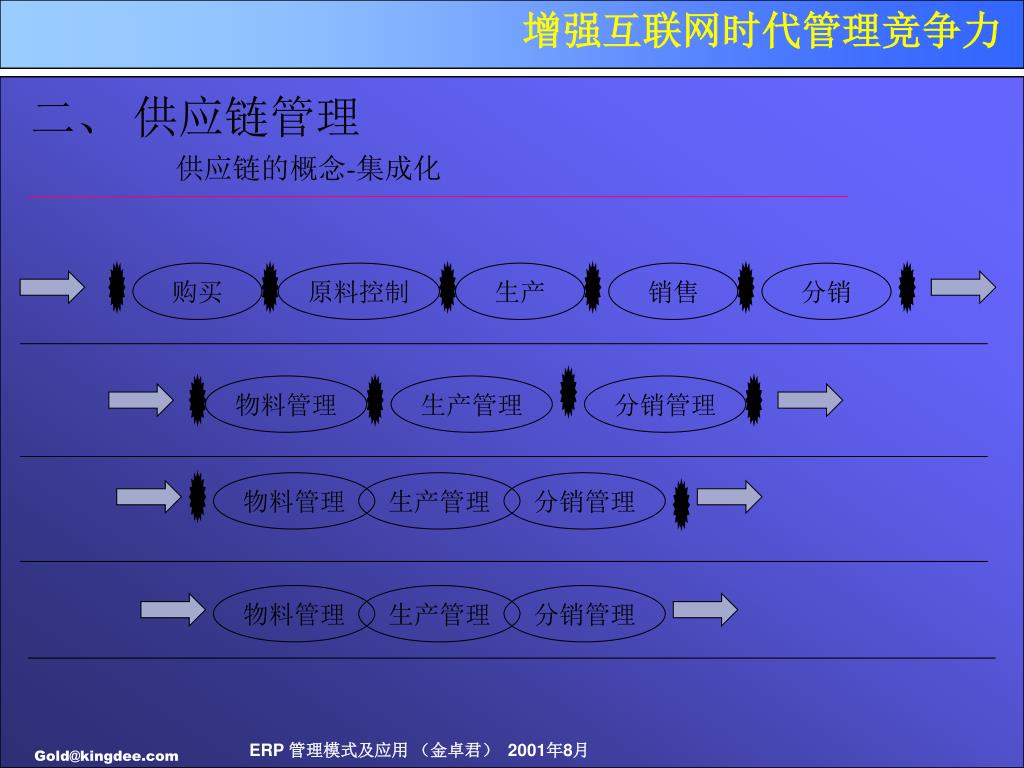 增强互联网时代管理竞争力

二、 供应链管理

供应链的概念-集成化

购买 原料控制 生产 销售 分销

物料管理 生产管理 分销管理

物料管理 生产管理 分销管理

物料管理 生产管理 分销管理

Gold@kingdee.com

ERP 管理模式及应用 （金卓君） 2001年8月